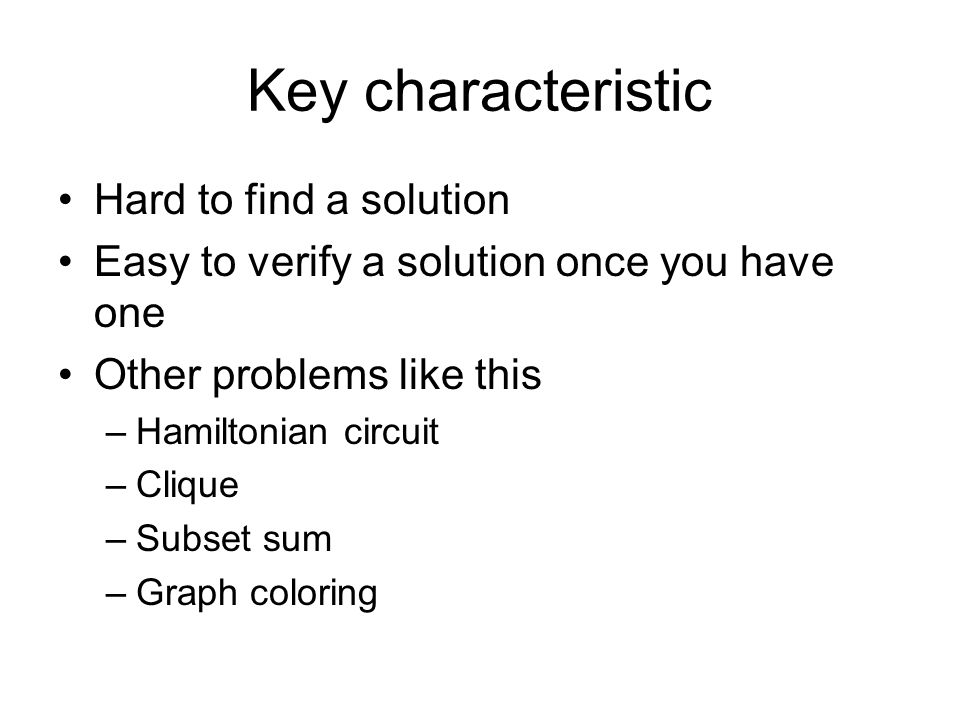 Key characteristic

• Hard to find a solution
• Easy to verify a solution once you have one
• Other problems like this
– Hamiltonian circuit
– Clique
– Subset sum
– Graph coloring